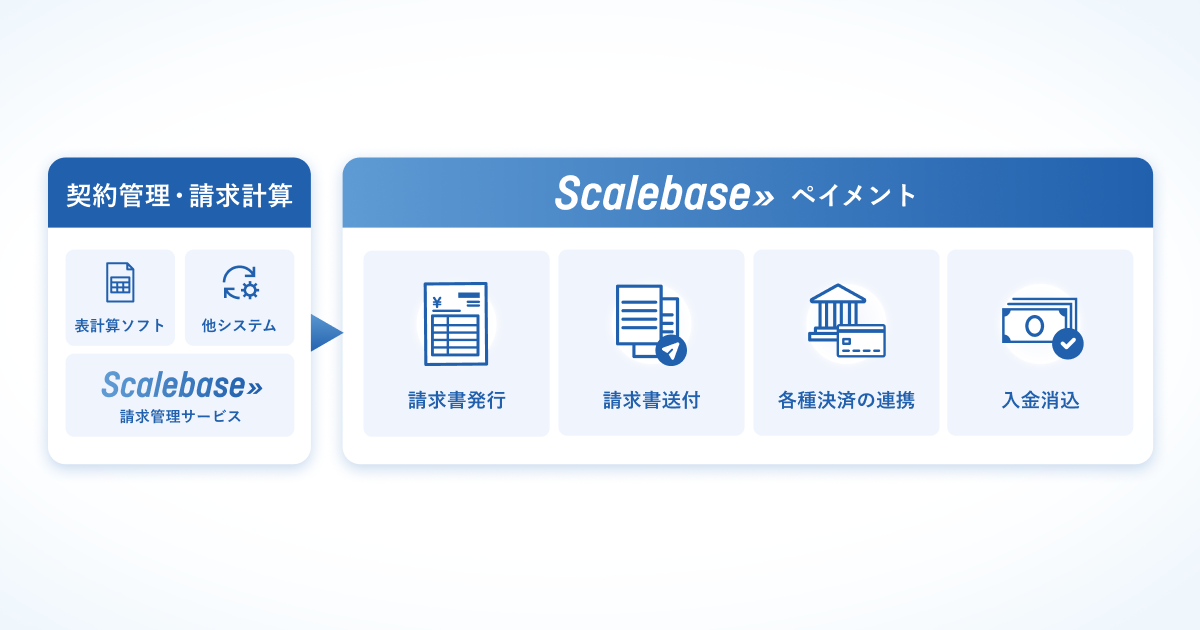 契約管理・請求計算

表計算ソフト

他システム

Scalebase»
請求管理サービス

Scalebase» ペイメント

¥

請求書発行

請求書送付

各種決済の連携

入金消込